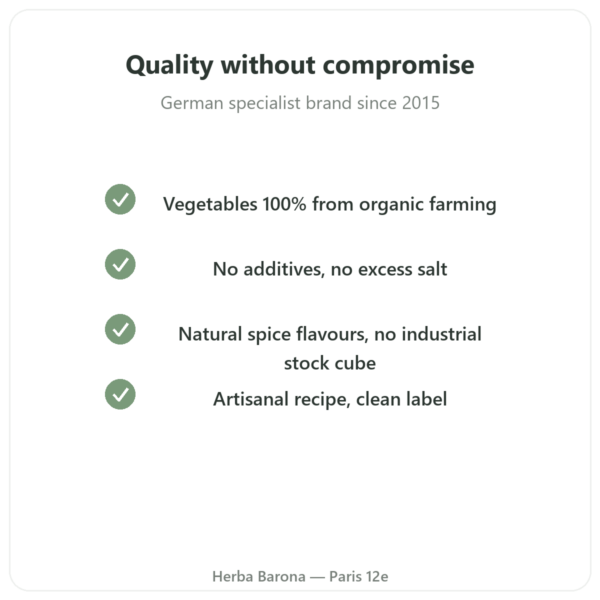 Quality without compromise

German specialist brand since 2015

Vegetables 100% from organic farming

No additives, no excess salt

Natural spice flavours, no industrial stock cube

Artisanal recipe, clean label

Herba Barona — Paris 12e